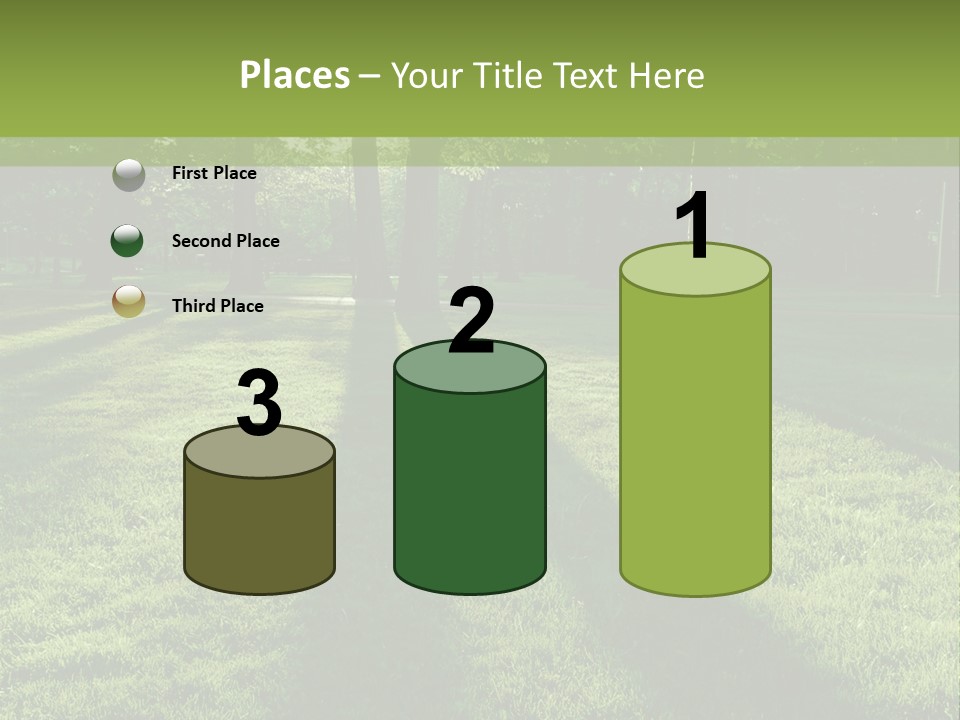 Places – Your Title Text Here

First Place

Second Place

Third Place

3

2

1